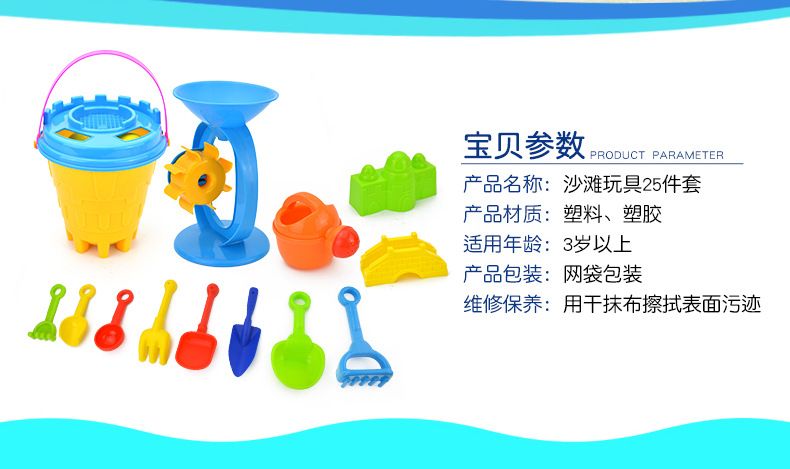 宝贝参数 PRODUCT PARAMETER

产品名称：沙滩玩具25件套
产品材质：塑料、塑胶
适用年龄：3岁以上
产品包装：网袋包装
维修保养：用干抹布擦拭表面污迹